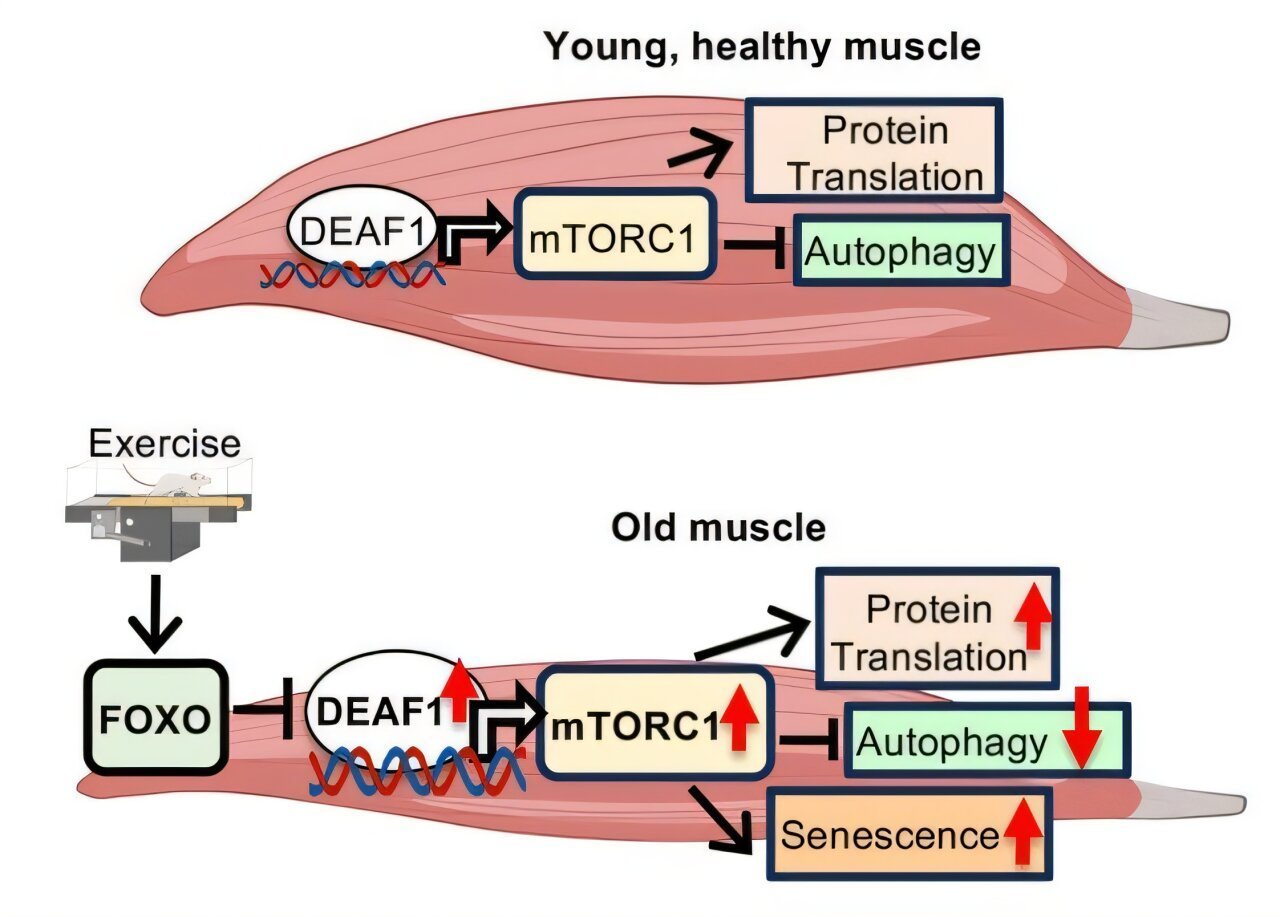 Young, healthy muscle

DEAF1

mTORC1

Protein Translation

Autophagy

Exercise

Old muscle

FOXO

DEAF1

mTORC1

Protein Translation

Autophagy

Senescence